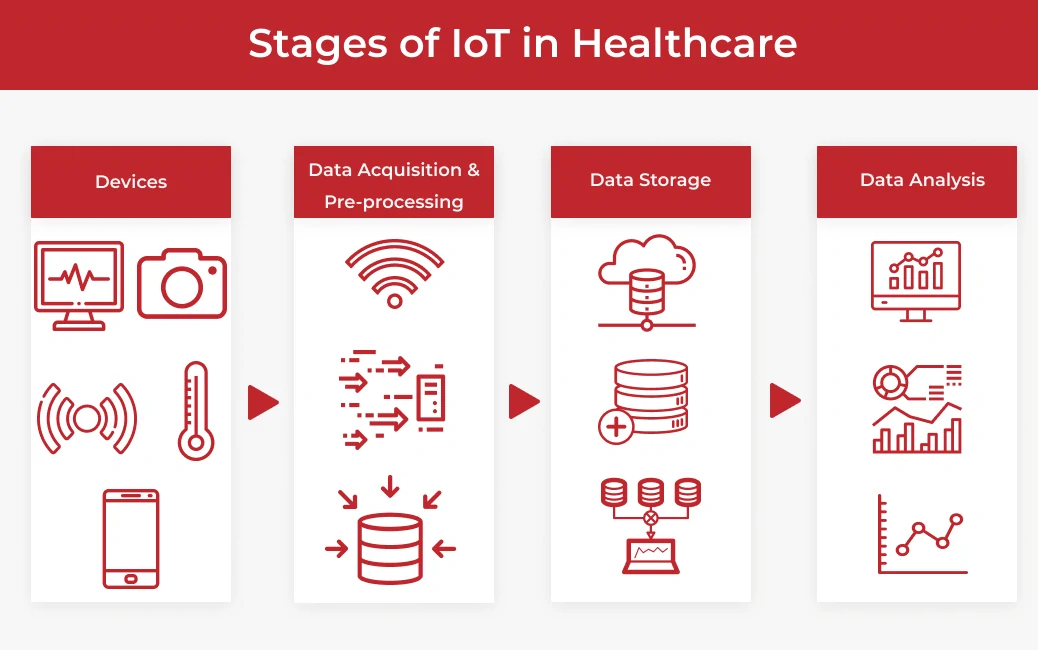 Stages of IoT in Healthcare

Devices

Data Acquisition & Pre-processing

Data Storage

Data Analysis